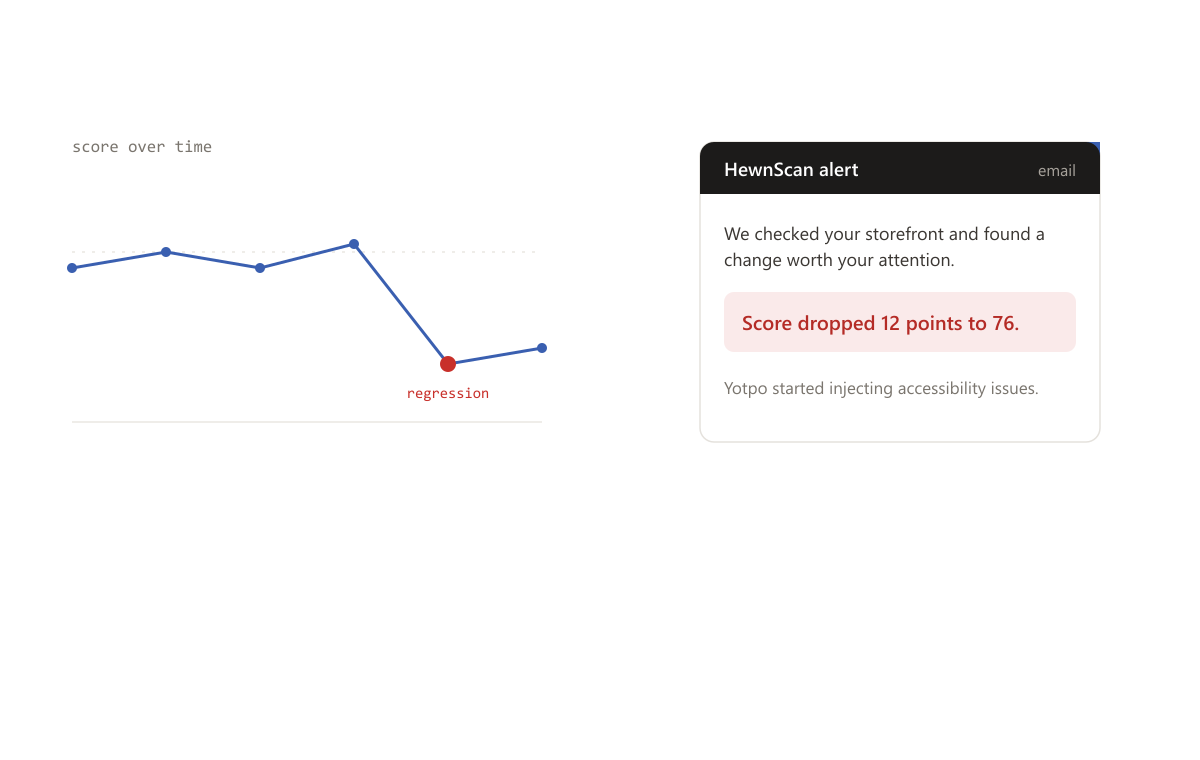 score over time

regression

HewnScan alert

email

We checked your storefront and found a change worth your attention.

Score dropped 12 points to 76.

Yotpo started injecting accessibility issues.